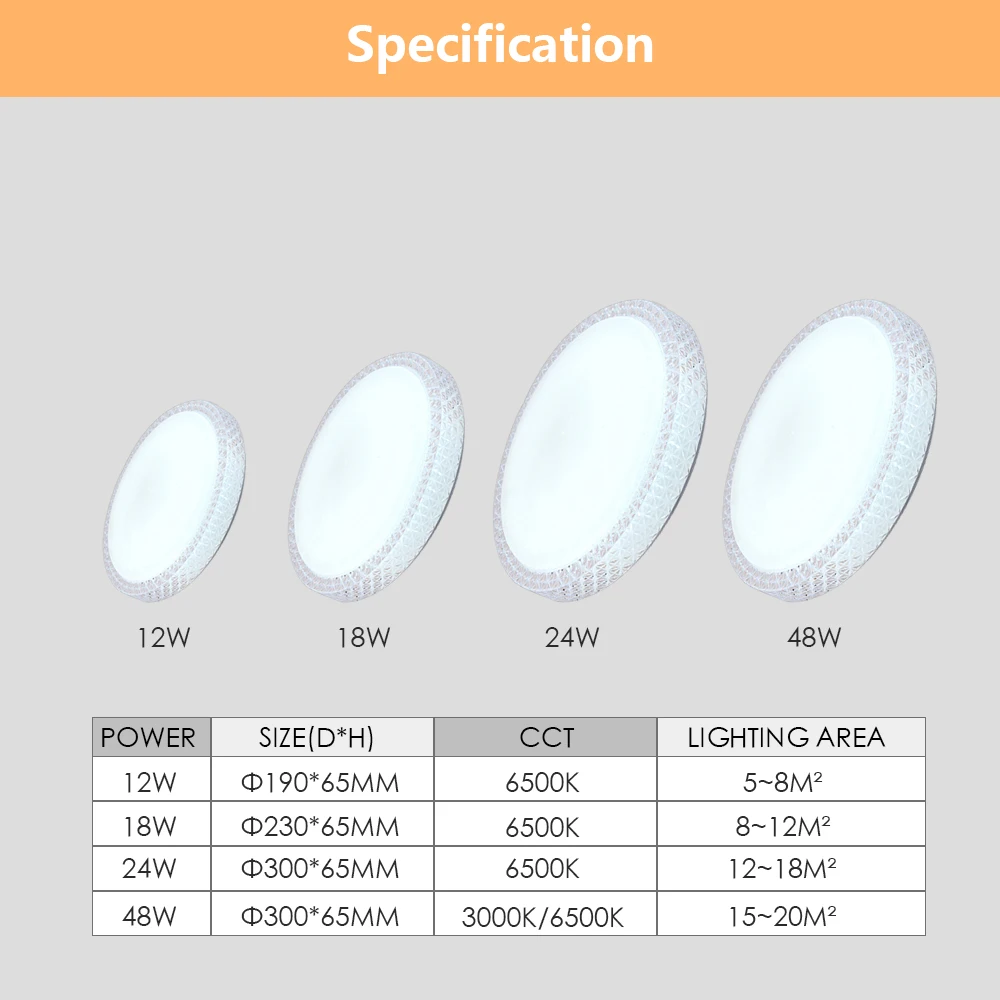 Specification

12W
18W
24W
48W

| POWER | SIZE(D*H) | CCT | LIGHTING AREA |
|---|---|---|---|
| 12W | Φ190*65MM | 6500K | 5~8M² |
| 18W | Φ230*65MM | 6500K | 8~12M² |
| 24W | Φ300*65MM | 6500K | 12~18M² |
| 48W | Φ300*65MM | 3000K/6500K | 15~20M² |